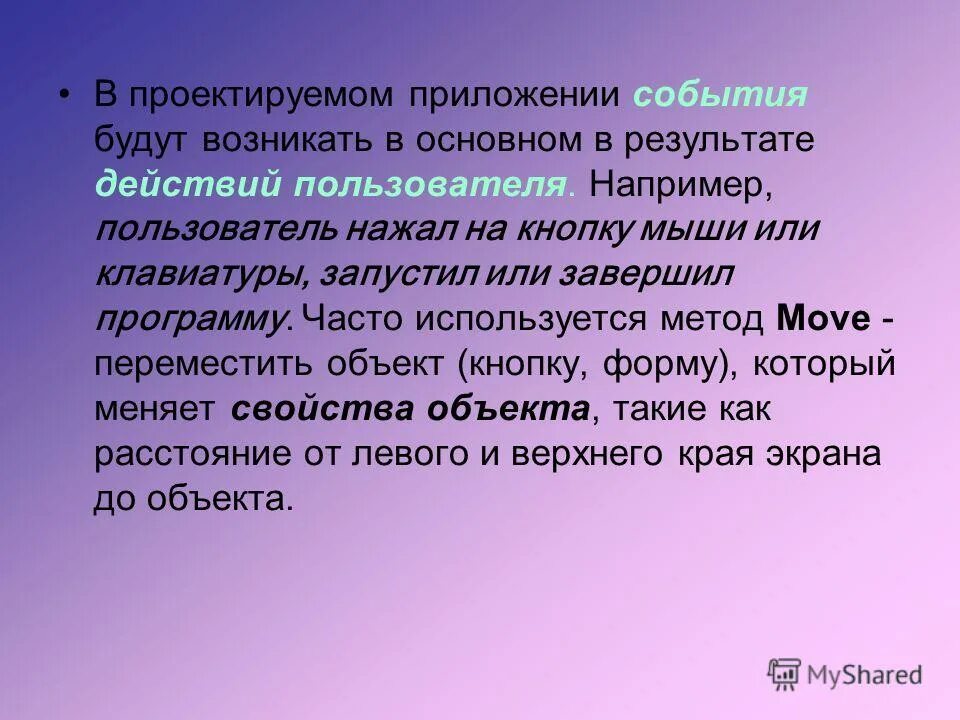 • В проектируемом приложении события будут возникать в основном в результате действий пользователя. Например, пользователь нажал на кнопку мыши или клавиатуры, запустил или завершил программу. Часто используется метод Move - переместить объект (кнопку, форму), который меняет свойства объекта, такие как расстояние от левого и верхнего края экрана до объекта.

MyShared